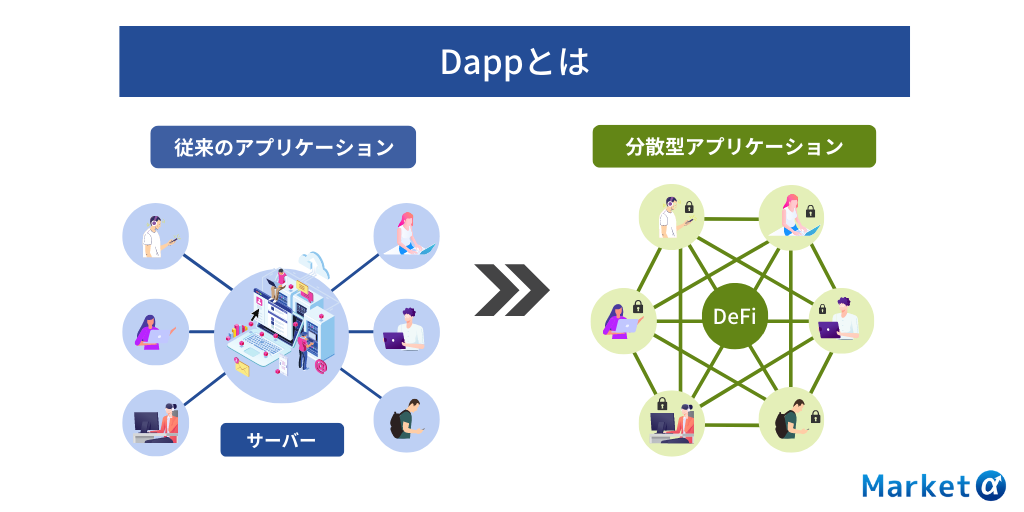 Dappとは

従来のアプリケーション

サーバー

分散型アプリケーション

DeFi

Market α